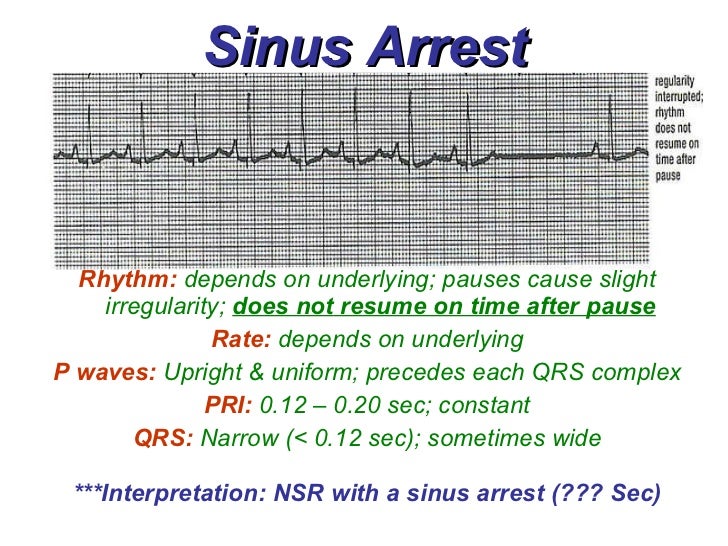 Sinus Arrest

regularity interrupted; rhythm does not resume on time after pause

Rhythm: depends on underlying; pauses cause slight irregularity; does not resume on time after pause

Rate: depends on underlying

P waves: Upright & uniform; precedes each QRS complex

PRI: 0.12 – 0.20 sec; constant

QRS: Narrow (< 0.12 sec); sometimes wide

***Interpretation: NSR with a sinus arrest (??? Sec)